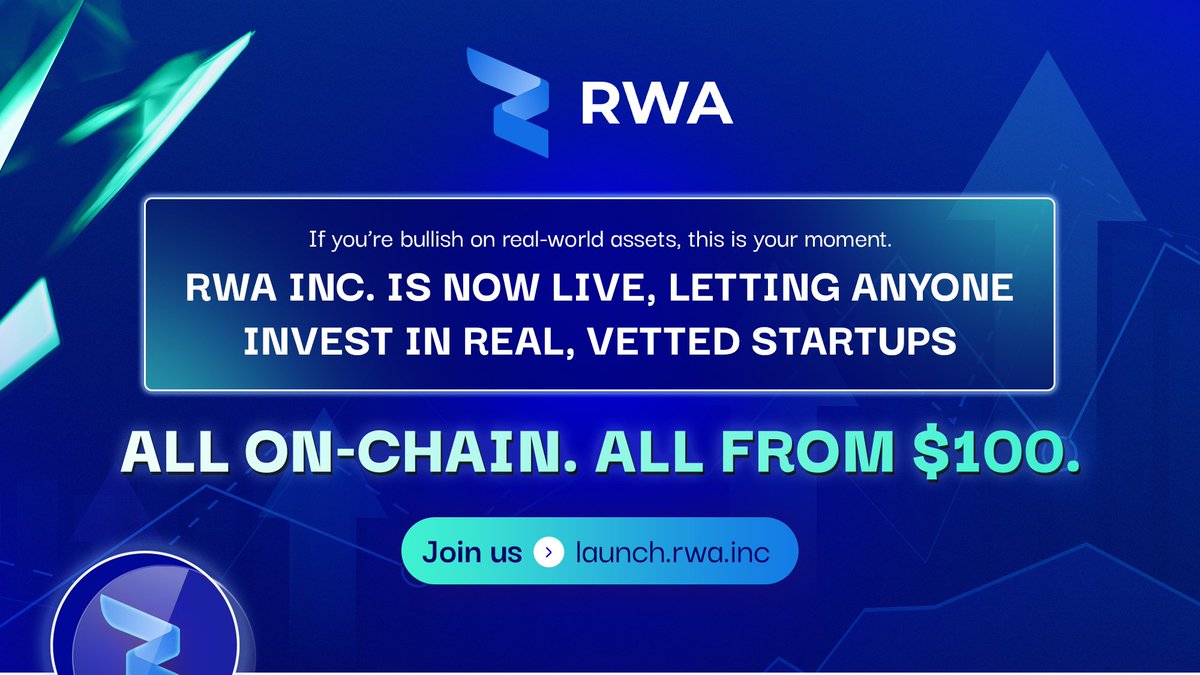 RWA

If you're bullish on real-world assets, this is your moment.

RWA INC. IS NOW LIVE, LETTING ANYONE INVEST IN REAL, VETTED STARTUPS

ALL ON-CHAIN. ALL FROM $100.

Join us > launch.rwa.inc